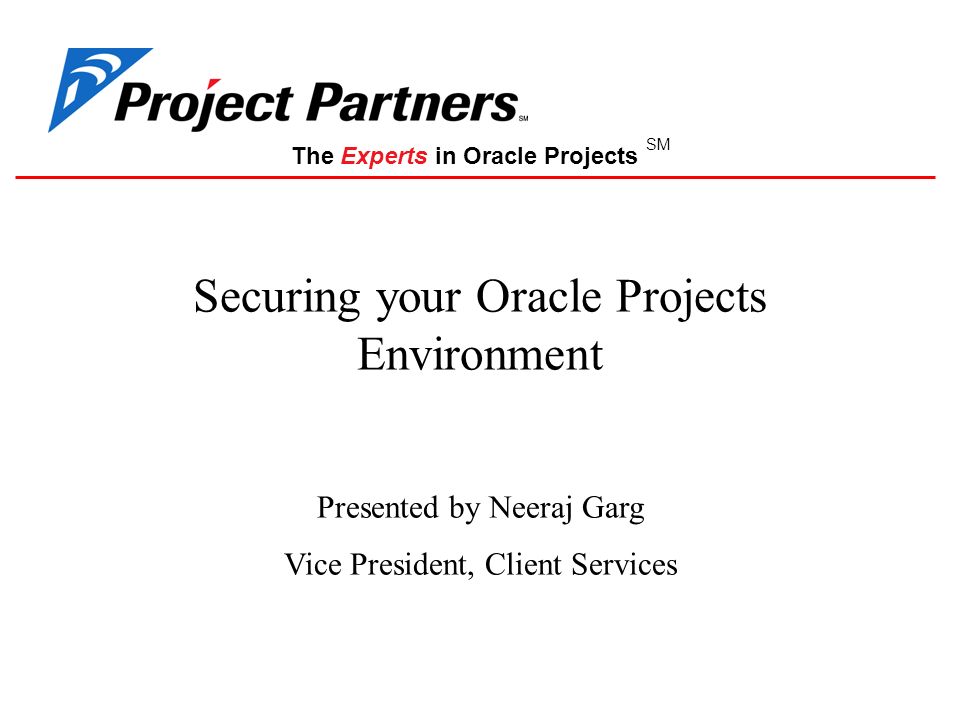 Project Partners SM

The Experts in Oracle Projects SM

Securing your Oracle Projects Environment

Presented by Neeraj Garg

Vice President, Client Services